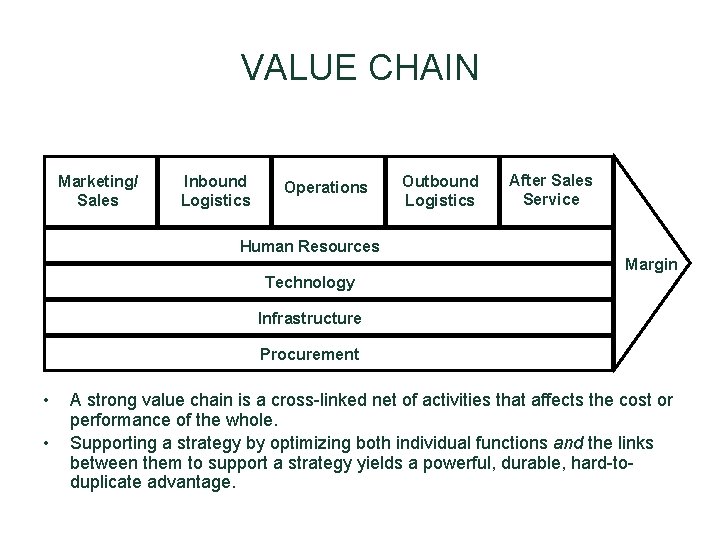 VALUE CHAIN

Marketing/ Sales

Inbound Logistics

Operations

Outbound Logistics

After Sales Service

Human Resources

Technology

Infrastructure

Procurement

Margin

• A strong value chain is a cross-linked net of activities that affects the cost or performance of the whole.

• Supporting a strategy by optimizing both individual functions and the links between them to support a strategy yields a powerful, durable, hard-to-duplicate advantage.